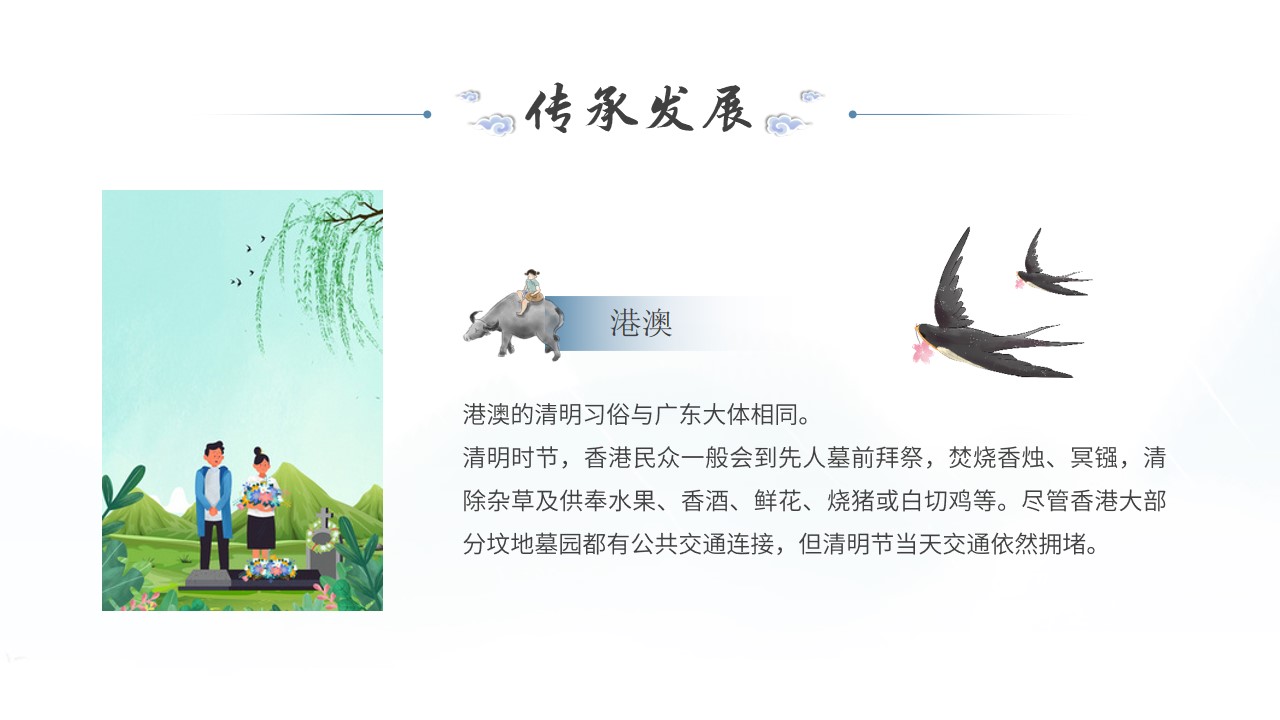 传承发展

港澳

港澳的清明习俗与广东大体相同。
清明时节，香港民众一般会到先人墓前拜祭，焚烧香烛、冥镪，清除杂草及供奉水果、香酒、鲜花、烧猪或白切鸡等。尽管香港大部分坟地墓园都有公共交通连接，但清明节当天交通依然拥堵。